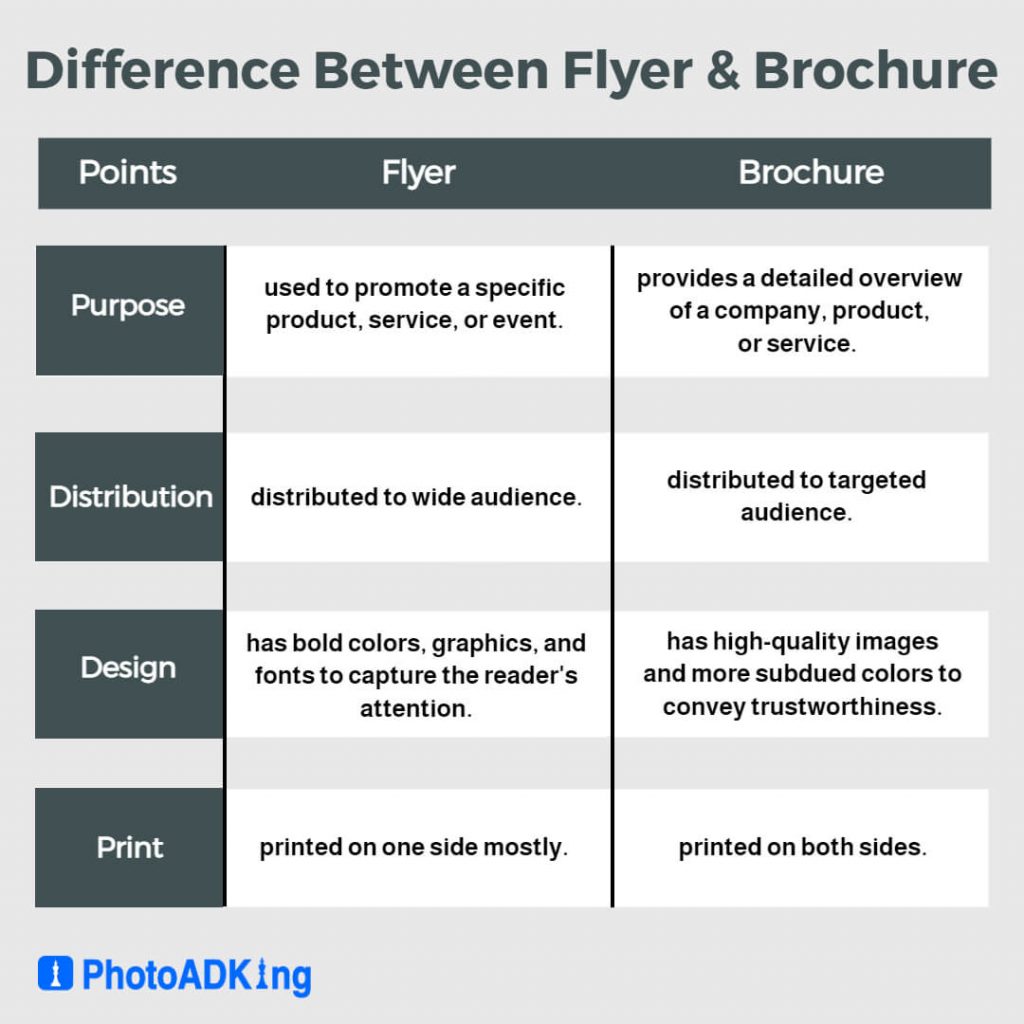 Difference Between Flyer & Brochure

| Points | Flyer | Brochure |
|---|---|---|
| Purpose | used to promote a specific product, service, or event. | provides a detailed overview of a company, product, or service. |
| Distribution | distributed to wide audience. | distributed to targeted audience. |
| Design | has bold colors, graphics, and fonts to capture the reader's attention. | has high-quality images and more subdued colors to convey trustworthiness. |
| Print | printed on one side mostly. | printed on both sides. |

PhotoADKing